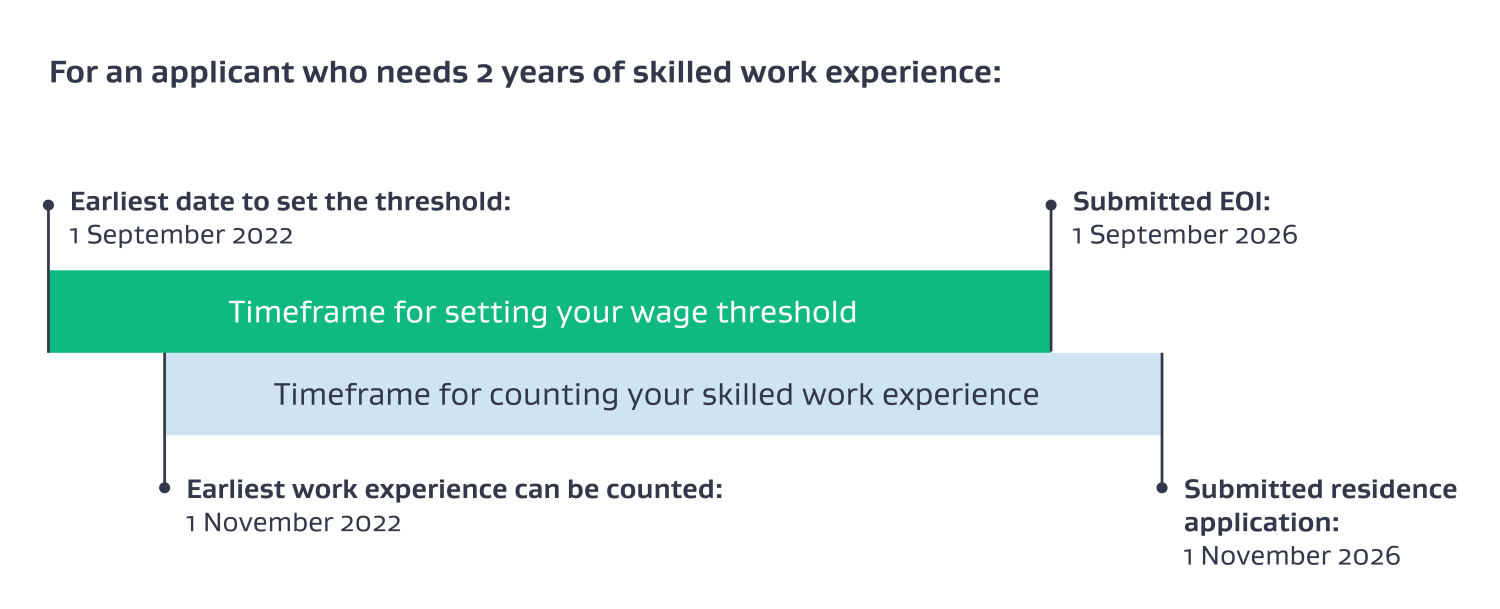 For an applicant who needs 2 years of skilled work experience:

Earliest date to set the threshold:
1 September 2022

Submitted EOI:
1 September 2026

Timeframe for setting your wage threshold

Timeframe for counting your skilled work experience

Earliest work experience can be counted:
1 November 2022

Submitted residence application:
1 November 2026